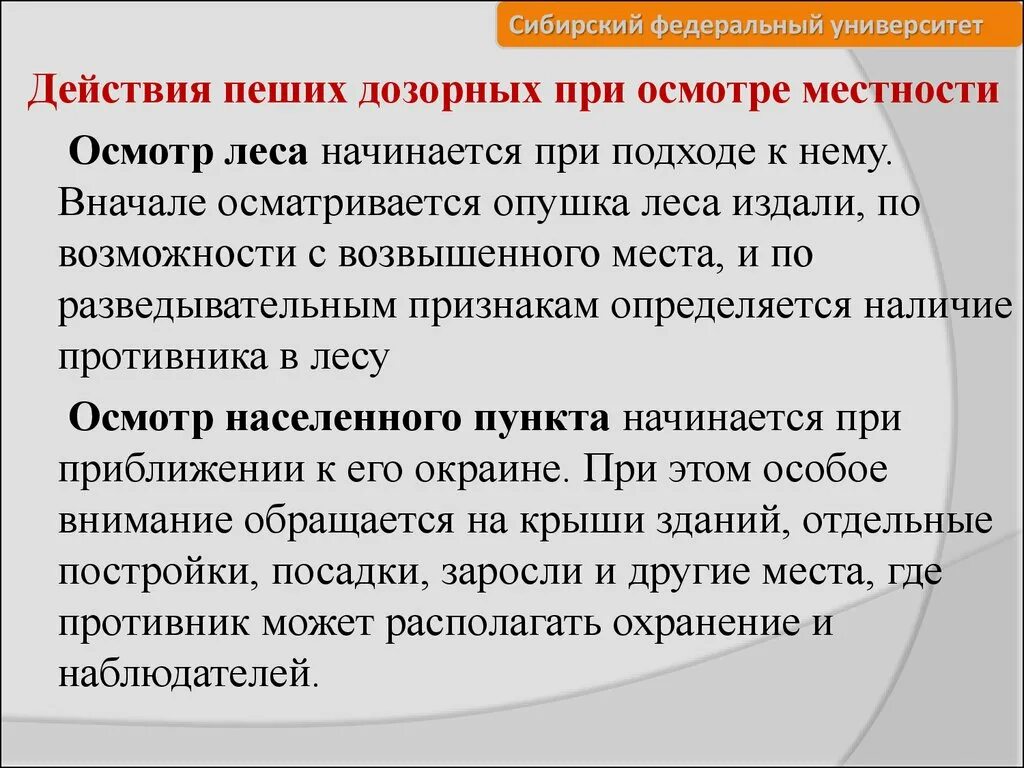 Сибирский федеральный университет

Действия пеших дозорных при осмотре местности

Осмотр леса начинается при подходе к нему. Вначале осматривается опушка леса издали, по возможности с возвышенного места, и по разведывательным признакам определяется наличие противника в лесу

Осмотр населенного пункта начинается при приближении к его окраине. При этом особое внимание обращается на крыши зданий, отдельные постройки, посадки, заросли и другие места, где противник может располагать охранение и наблюдателей.